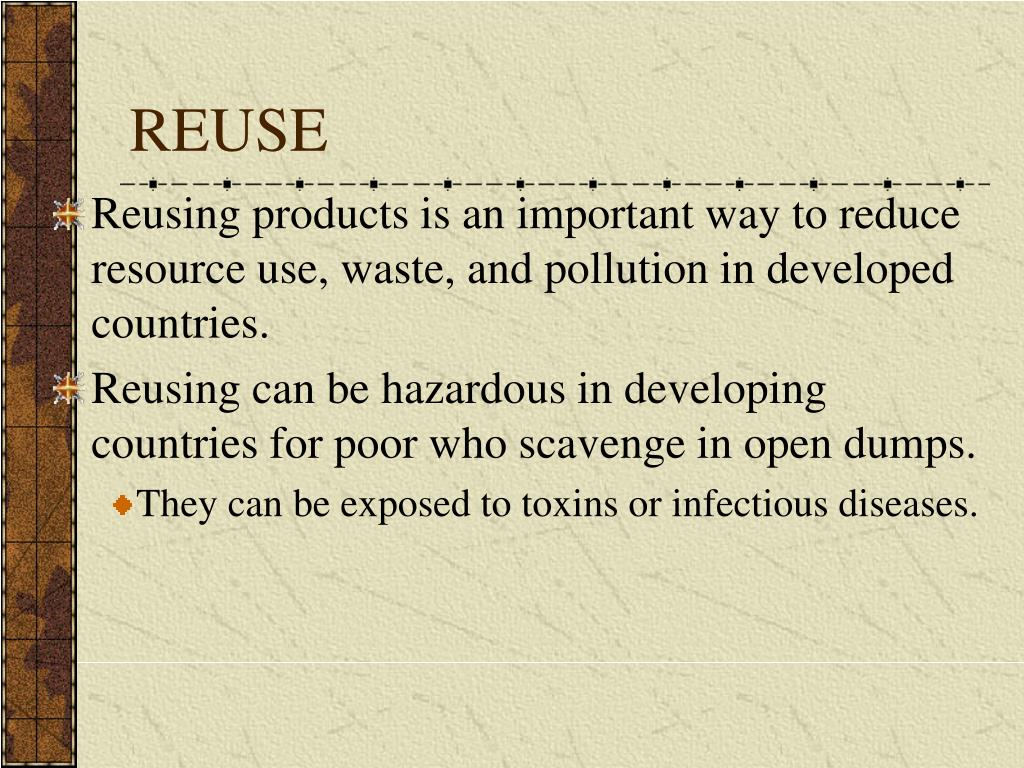 REUSE

Reusing products is an important way to reduce resource use, waste, and pollution in developed countries.

Reusing can be hazardous in developing countries for poor who scavenge in open dumps.

They can be exposed to toxins or infectious diseases.